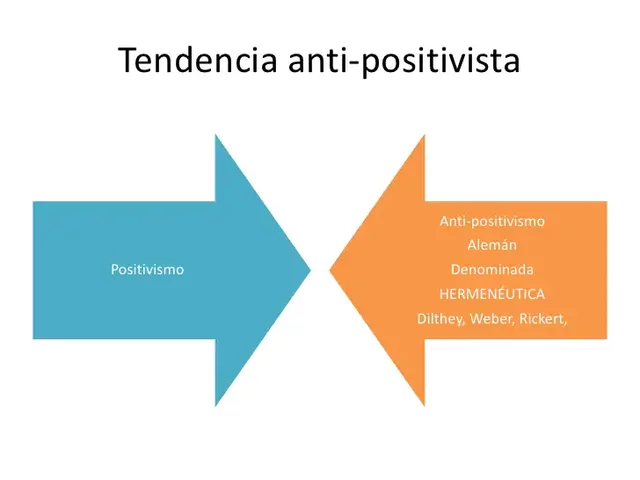 Tendencia anti-positivista

Positivismo

Anti-positivismo
Alemán
Denominada
HERMENÉUTICA
Dilthey, Weber, Rickert,